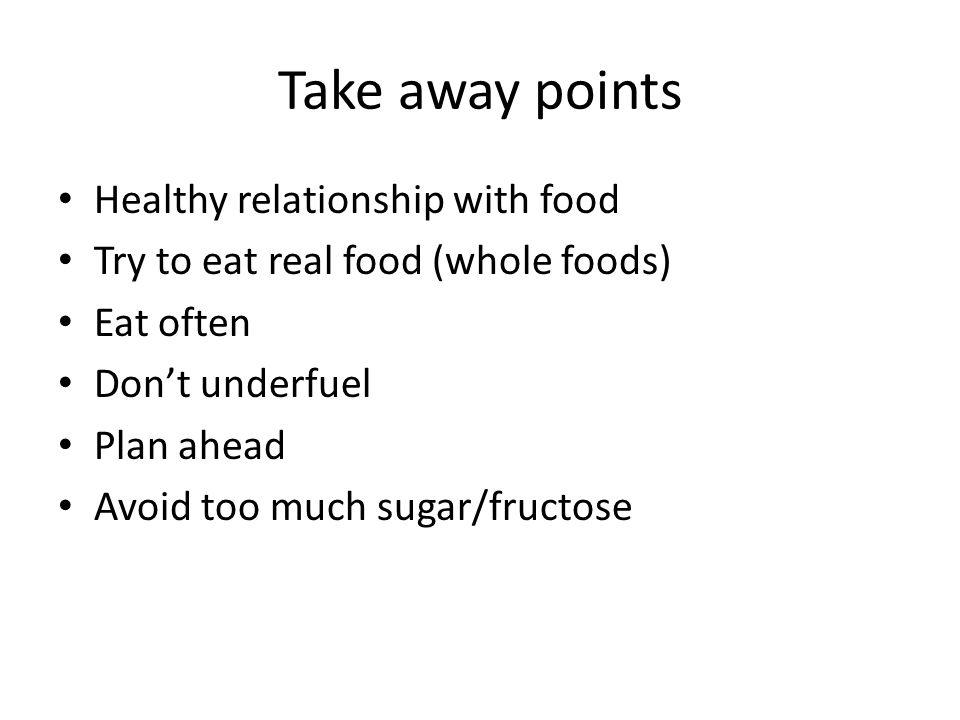 Take away points

• Healthy relationship with food
• Try to eat real food (whole foods)
• Eat often
• Don’t underfuel
• Plan ahead
• Avoid too much sugar/fructose